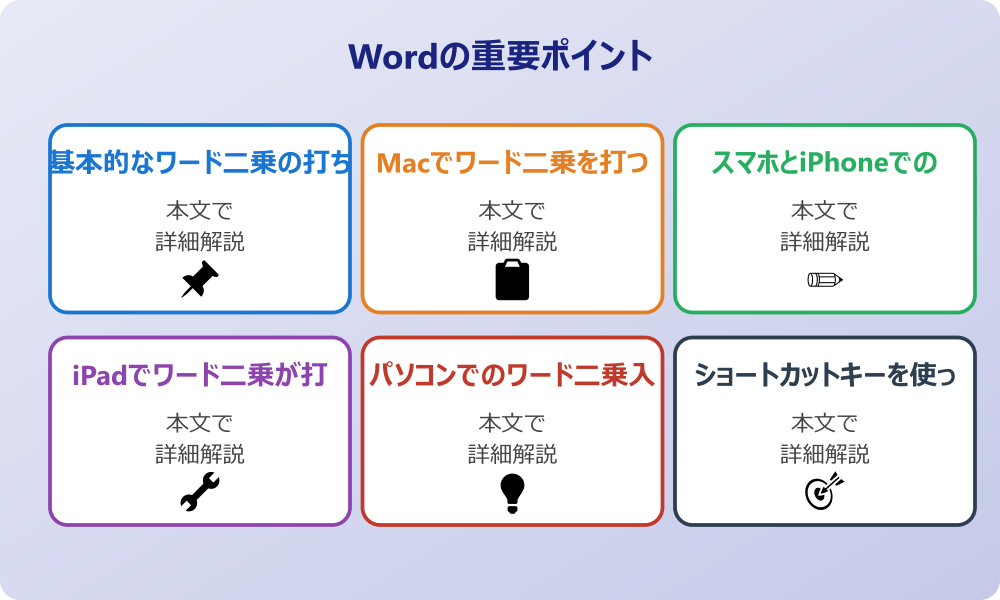 Wordの重要ポイント

基本的なワード二乗の打ち

本文で
詳細解説

Macでワード二乗を打つ

本文で
詳細解説

スマホとiPhoneでの

本文で
詳細解説

iPadでワード二乗が打

本文で
詳細解説

パソコンでのワード二乗入

本文で
詳細解説

ショートカットキーを使っ

本文で
詳細解説